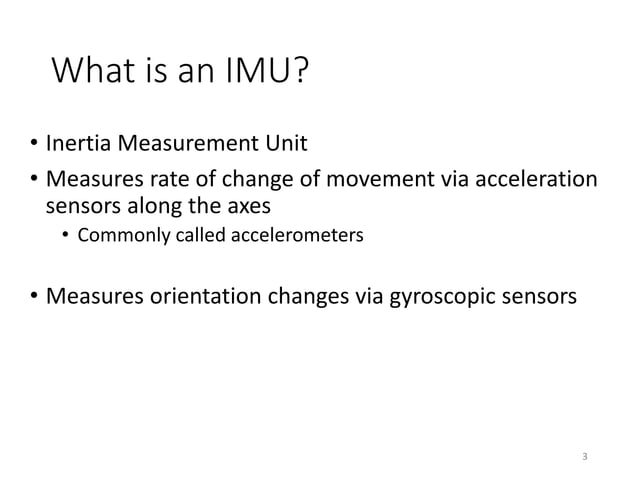 What is an IMU?

• Inertia Measurement Unit
• Measures rate of change of movement via acceleration sensors along the axes
  • Commonly called accelerometers

• Measures orientation changes via gyroscopic sensors

3